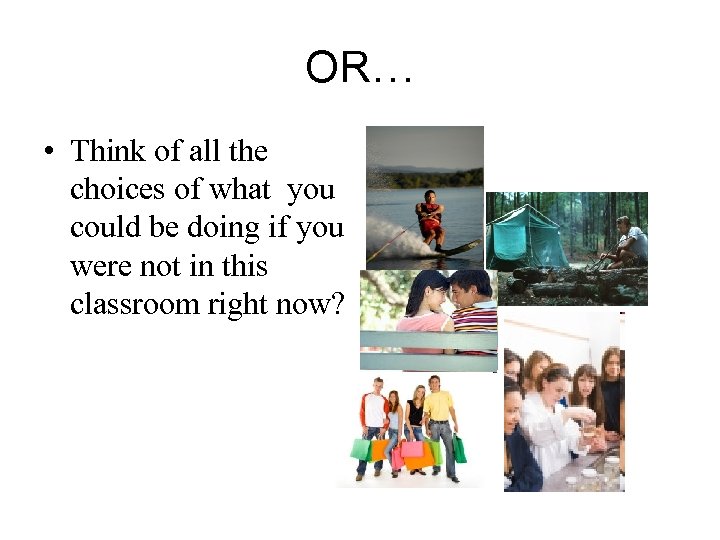 OR…

• Think of all the choices of what you could be doing if you were not in this classroom right now?